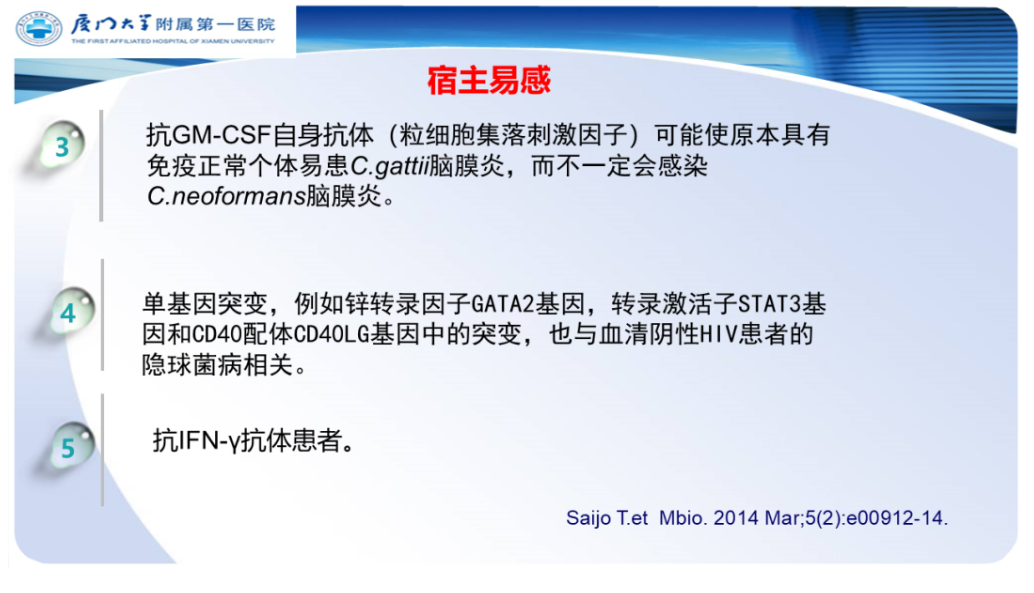 厦门大学附属第一医院
THE FIRST AFFILIATED HOSPITAL OF XIAMEN UNIVERSITY

宿主易感

3

抗GM-CSF自身抗体（粒细胞集落刺激因子）可能使原本具有免疫正常个体易患C.gattii脑膜炎，而不一定会感染C.neoformans脑膜炎。

4

单基因突变，例如锌转录因子GATA2基因，转录激活子STAT3基因和CD40配体CD40LG基因中的突变，也与血清阴性HIV患者的隐球菌病相关。

5

抗IFN-γ抗体患者。

Saijo T.et Mbio. 2014 Mar;5(2):e00912-14.